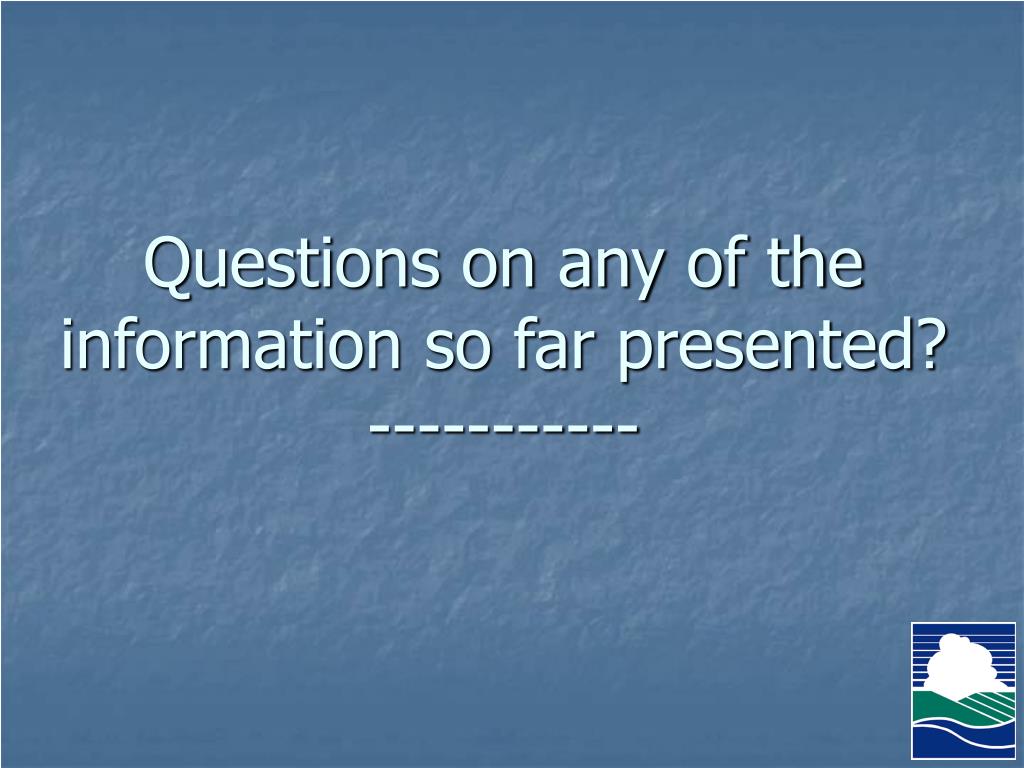 Questions on any of the information so far presented?
-----------